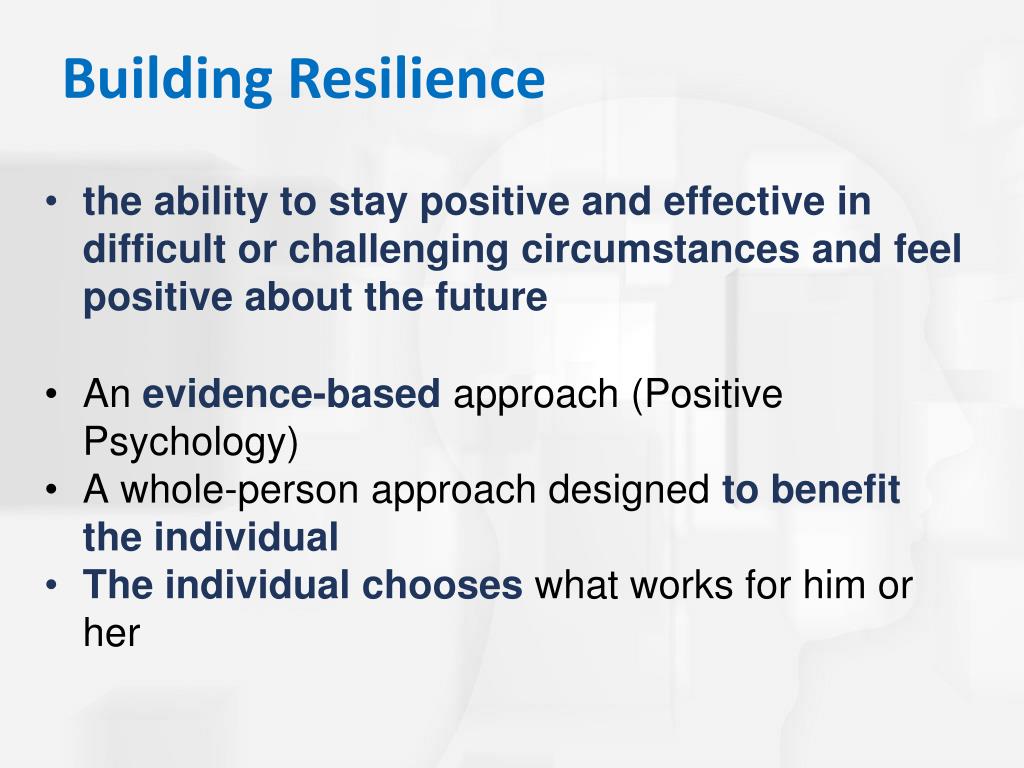 Building Resilience

• the ability to stay positive and effective in difficult or challenging circumstances and feel positive about the future

• An evidence-based approach (Positive Psychology)
• A whole-person approach designed to benefit the individual
• The individual chooses what works for him or her